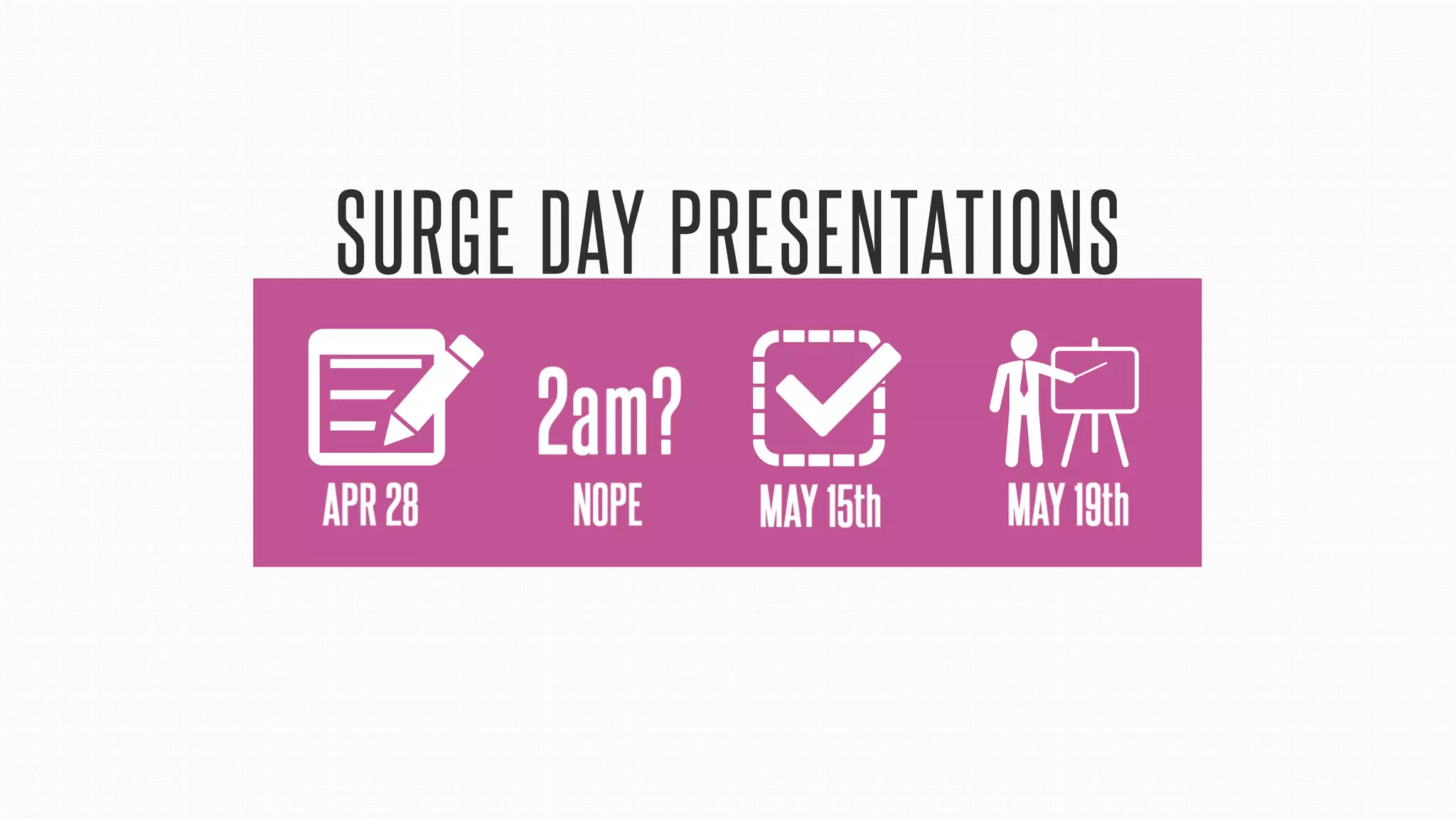 SURGE DAY PRESENTATIONS

APR 28

2am?

NOPE

MAY 15th

MAY 19th